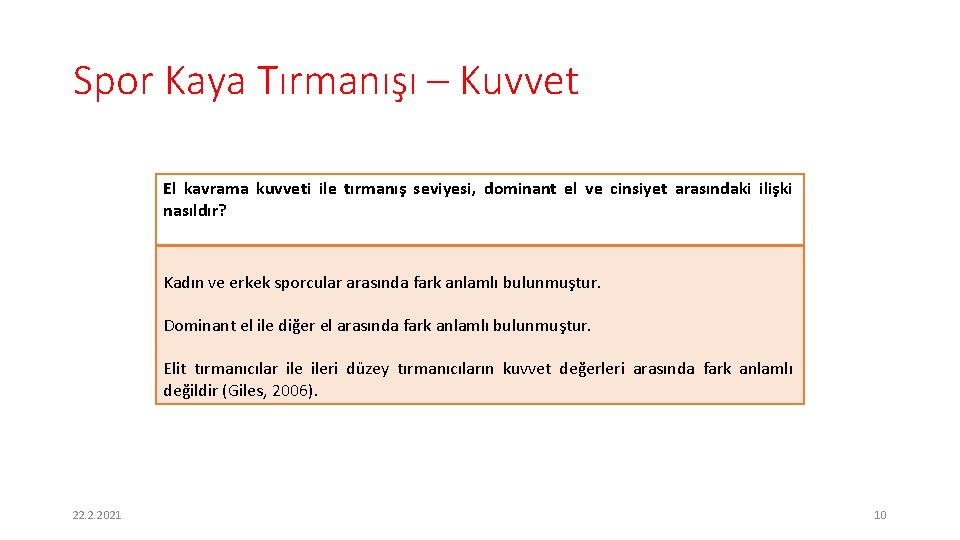 Spor Kaya Tırmanışı – Kuvvet

El kavrama kuvveti ile tırmanış seviyesi, dominant el ve cinsiyet arasındaki ilişki nasıldır?

Kadın ve erkek sporcular arasında fark anlamlı bulunmuştur.

Dominant el ile diğer el arasında fark anlamlı bulunmuştur.

Elit tırmanıcılar ile ileri düzey tırmanıcıların kuvvet değerleri arasında fark anlamlı değildir (Giles, 2006).

22.2.2021

10